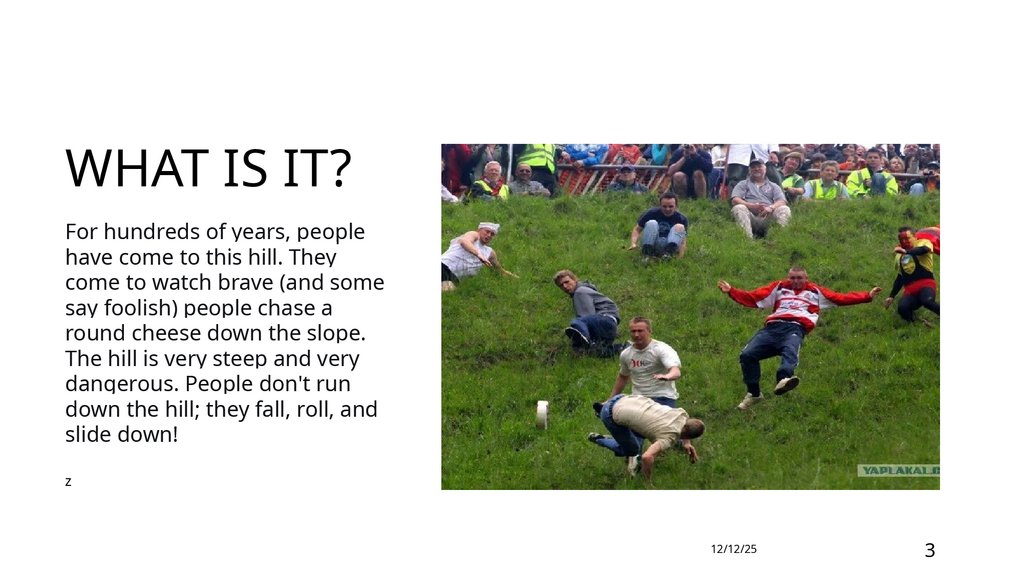 WHAT IS IT?

For hundreds of years, people have come to this hill. They come to watch brave (and some say foolish) people chase a round cheese down the slope. The hill is very steep and very dangerous. People don't run down the hill; they fall, roll, and slide down!

z

YAPLAKAL

12/12/25

3